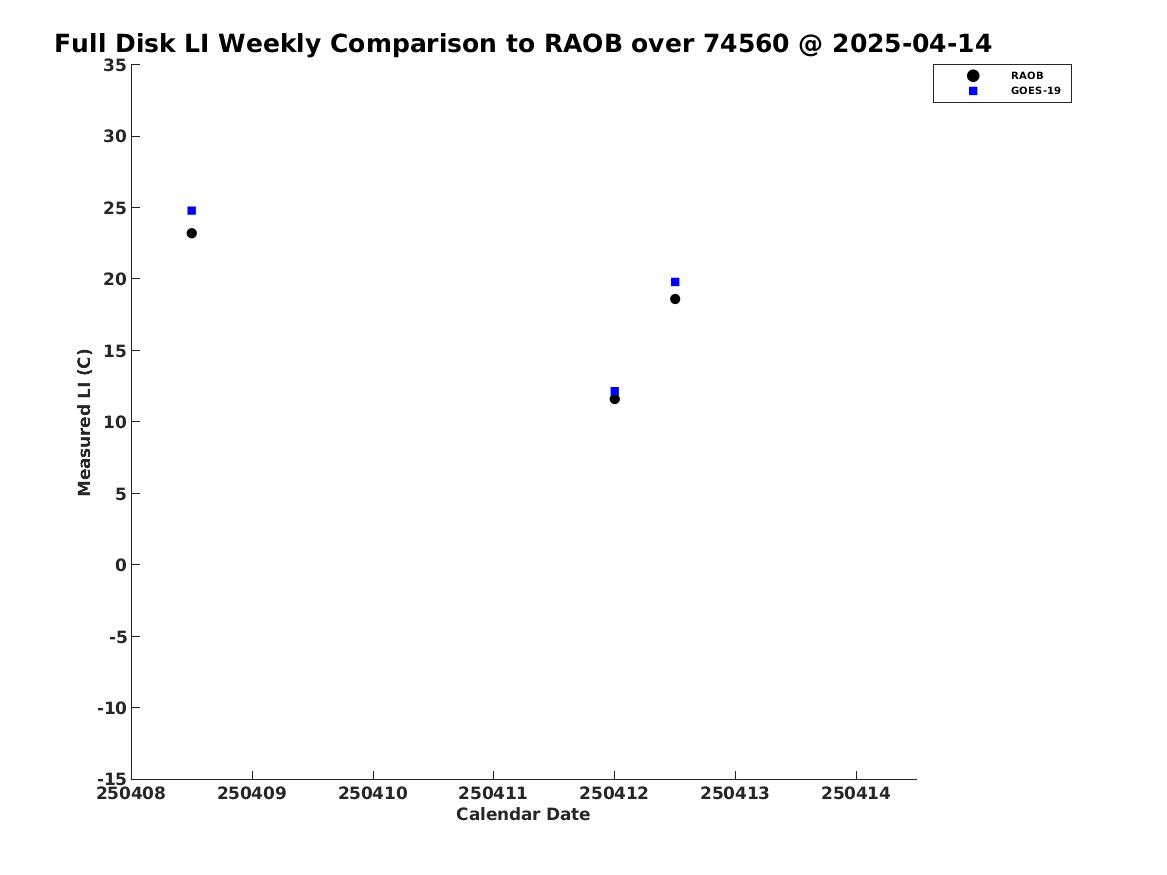 Full Disk LI Weekly Comparison to RAOB over 74560 @ 2025-04-14

RAOB
GOES-19

Measured LI (C)

35
30
25
20
15
10
5
0
-5
-10
-15

250408 250409 250410 250411 250412 250413 250414

Calendar Date